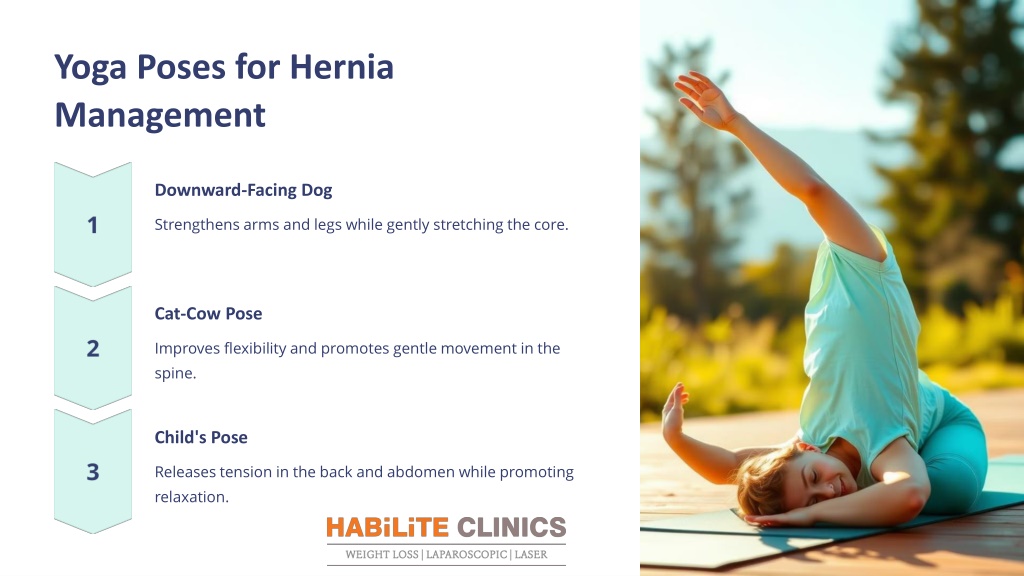 Yoga Poses for Hernia Management

1

Downward-Facing Dog

Strengthens arms and legs while gently stretching the core.

2

Cat-Cow Pose

Improves flexibility and promotes gentle movement in the spine.

3

Child's Pose

Releases tension in the back and abdomen while promoting relaxation.

HABiLiTE CLINICS

WEIGHT LOSS | LAPAROSCOPIC | LASER